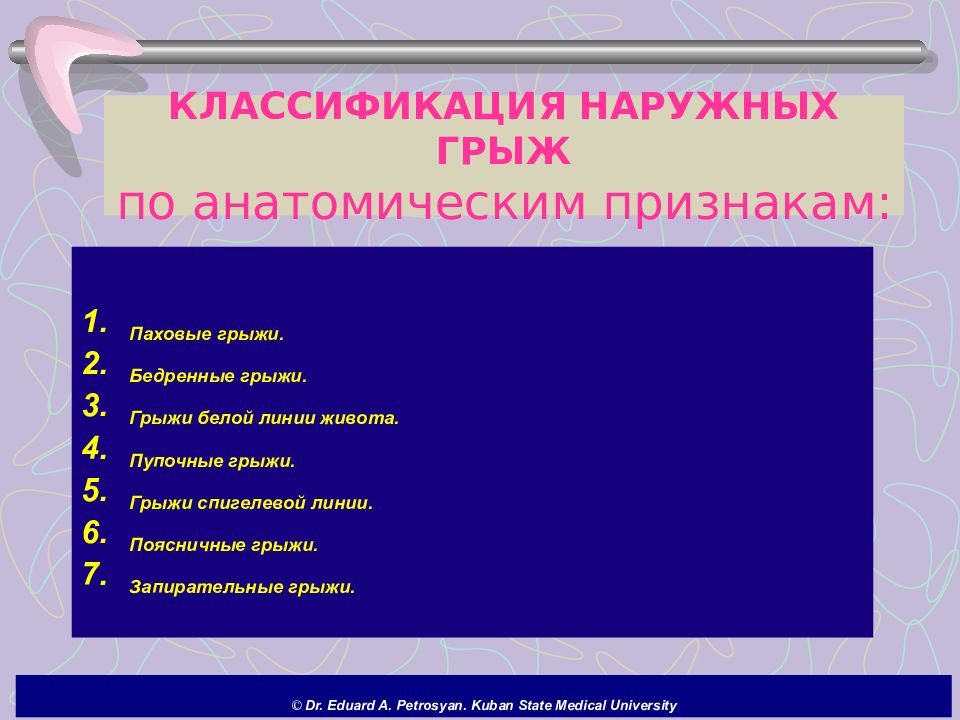 КЛАССИФИКАЦИЯ НАРУЖНЫХ ГРЫЖ

по анатомическим признакам:

1. Паховые грыжи.
2. Бедренные грыжи.
3. Грыжи белой линии живота.
4. Пупочные грыжи.
5. Грыжи спигелевой линии.
6. Поясничные грыжи.
7. Запирательные грыжи.

© Dr. Eduard A. Petrosyan. Kuban State Medical University